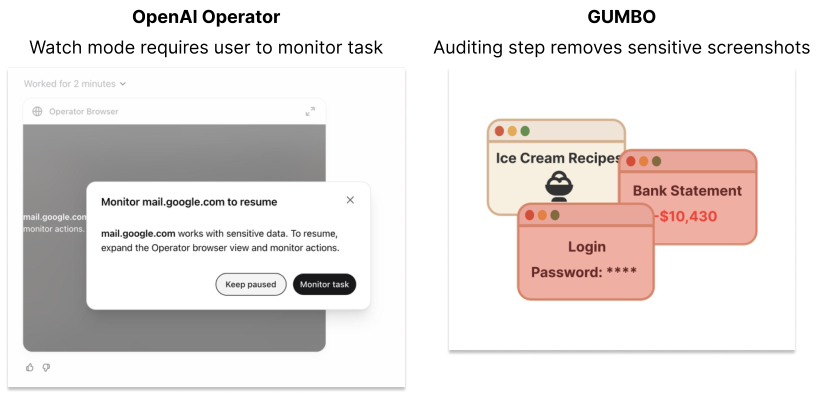 OpenAI Operator

Watch mode requires user to monitor task

Worked for 2 minutes

Operator Browser

mail.google.com
monitor actions.

Monitor mail.google.com to resume

mail.google.com works with sensitive data. To resume, expand the Operator browser view and monitor actions.

Keep paused

Monitor task

GUMBO

Auditing step removes sensitive screenshots

Ice Cream Recipes

Bank Statement

-$10,430

Login

Password: ****